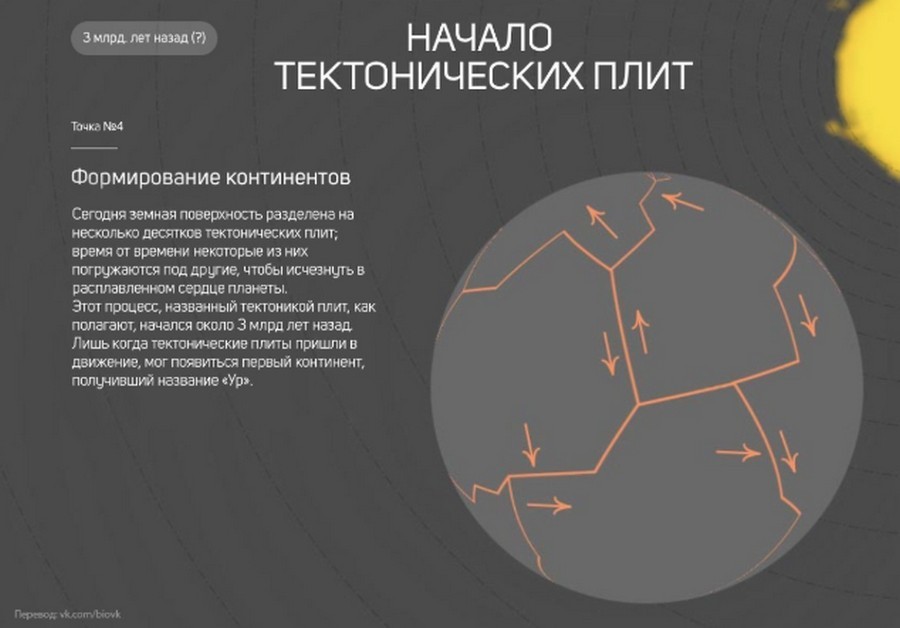 3 млрд. лет назад (?)

НАЧАЛО ТЕКТОНИЧЕСКИХ ПЛИТ

Точка №4

Формирование континентов

Сегодня земная поверхность разделена на несколько десятков тектонических плит; время от времени некоторые из них погружаются под другие, чтобы исчезнуть в расплавленном сердце планеты.
Этот процесс, названный тектоникой плит, как полагают, начался около 3 млрд лет назад. Лишь когда тектонические плиты пришли в движение, мог появиться первый континент, получивший название «Ур».

Перевод: vk.com/biovk